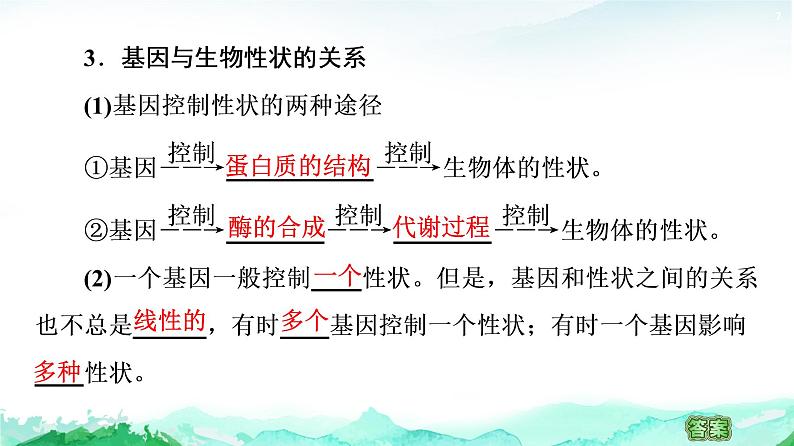 7

3．基因与生物性状的关系

(1)基因控制性状的两种途径

①基因$\xrightarrow{控制}$蛋白质的结构$\xrightarrow{控制}$生物体的性状。

②基因$\xrightarrow{控制}$酶的合成$\xrightarrow{控制}$代谢过程$\xrightarrow{控制}$生物体的性状。

(2)一个基因一般控制一个性状。但是，基因和性状之间的关系也不总是线性的，有时多个基因控制一个性状；有时一个基因影响多种性状。

答案